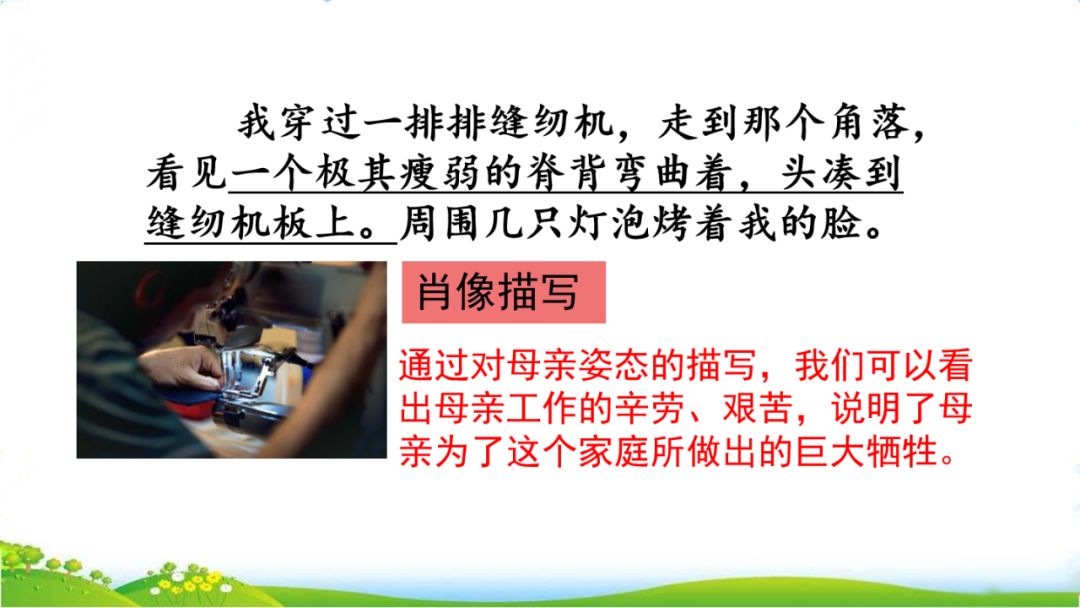 我穿过一排排缝纫机，走到那个角落，看见一个极其瘦弱的脊背弯曲着，头凑到缝纫机板上。周围几只灯泡烤着我的脸。

肖像描写

通过对母亲姿态的描写，我们可以看出母亲工作的辛劳、艰苦，说明了母亲为了这个家庭所做出的巨大牺牲。